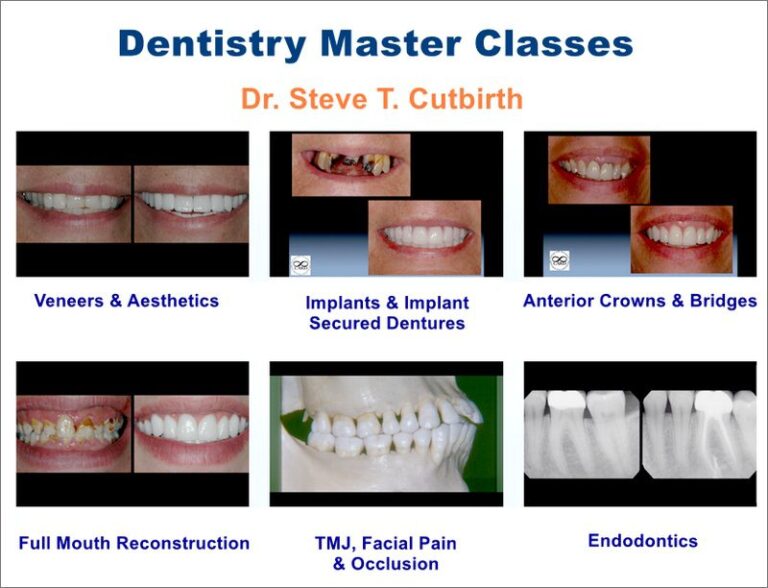 Dentistry Master Classes

Dr. Steve T. Cutbirth

Veneers & Aesthetics

Implants & Implant Secured Dentures

Anterior Crowns & Bridges

Full Mouth Reconstruction

TMJ, Facial Pain & Occlusion

Endodontics